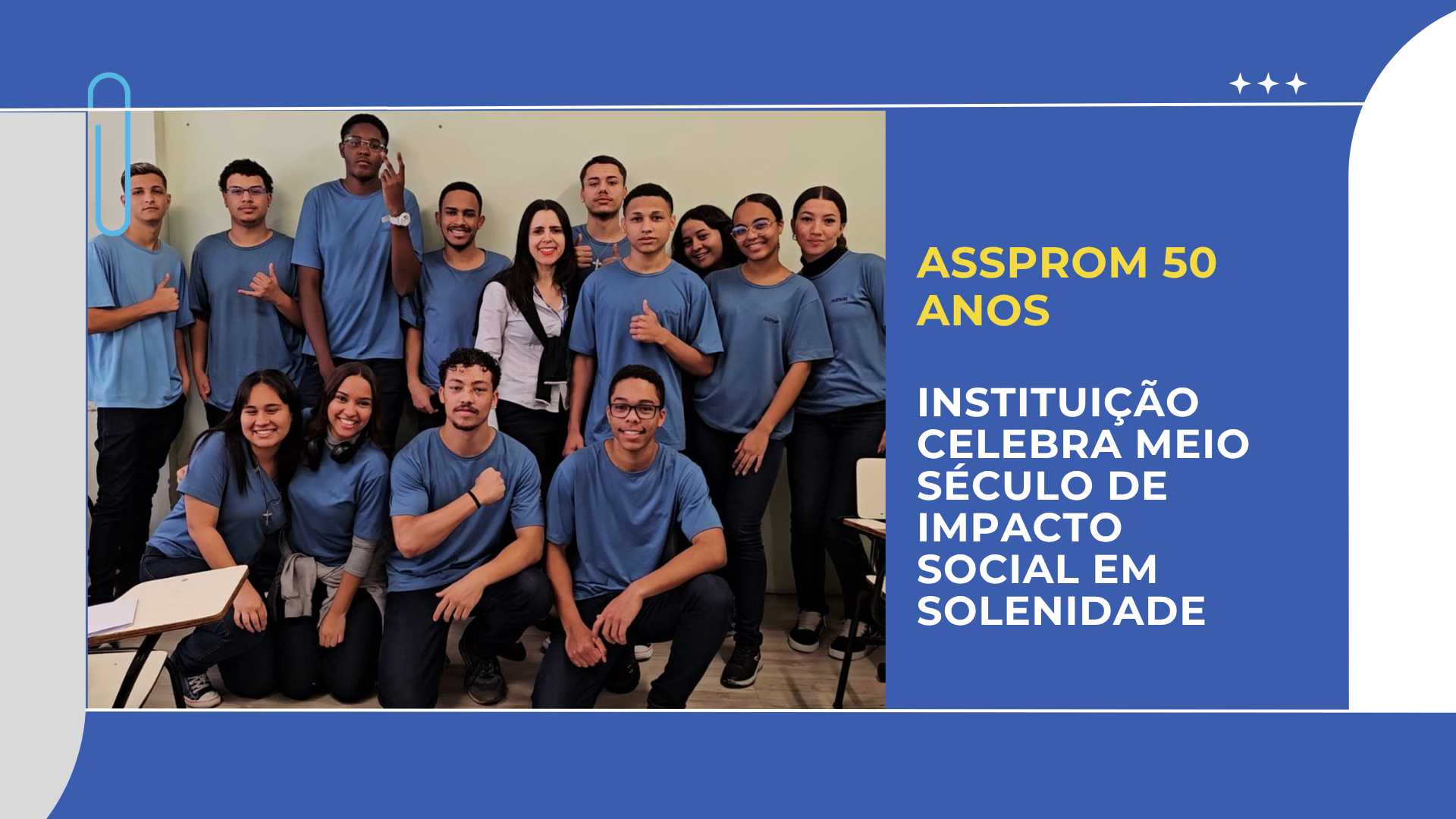 ASSPROM 50 ANOS

INSTITUIÇÃO CELEBRA MEIO SÉCULO DE IMPACTO SOCIAL EM SOLENIDADE